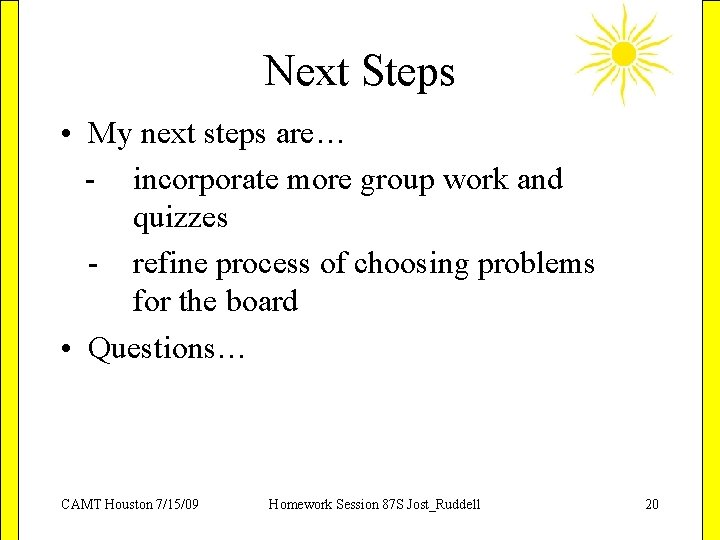 Next Steps

• My next steps are…

- incorporate more group work and quizzes

- refine process of choosing problems for the board

• Questions…

CAMT Houston 7/15/09

Homework Session 87S Jost_Ruddell

20